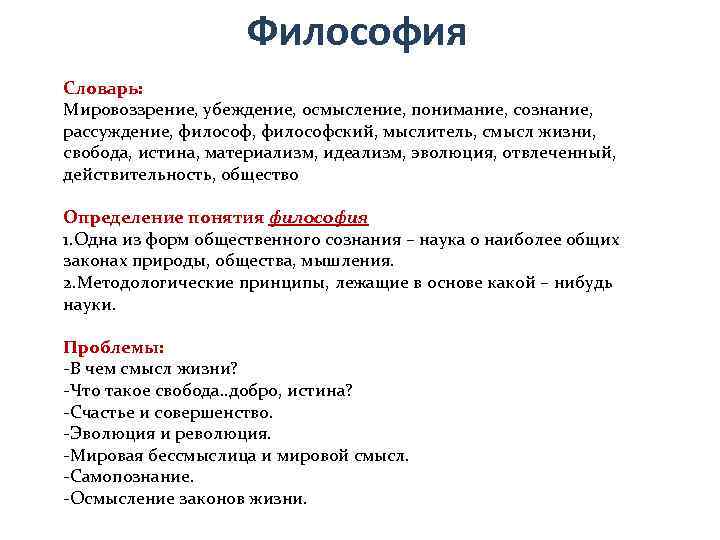 Философия

Словарь:
Мировоззрение, убеждение, осмысление, понимание, сознание, рассуждение, философ, философский, мыслитель, смысл жизни, свобода, истина, материализм, идеализм, эволюция, отвлеченный, действительность, общество

Определение понятия философия
1.Одна из форм общественного сознания – наука о наиболее общих законах природы, общества, мышления.
2.Методологические принципы, лежащие в основе какой – нибудь науки.

Проблемы:
-В чем смысл жизни?
-Что такое свобода..добро, истина?
-Счастье и совершенство.
-Эволюция и революция.
-Мировая бессмыслица и мировой смысл.
-Самопознание.
-Осмысление законов жизни.